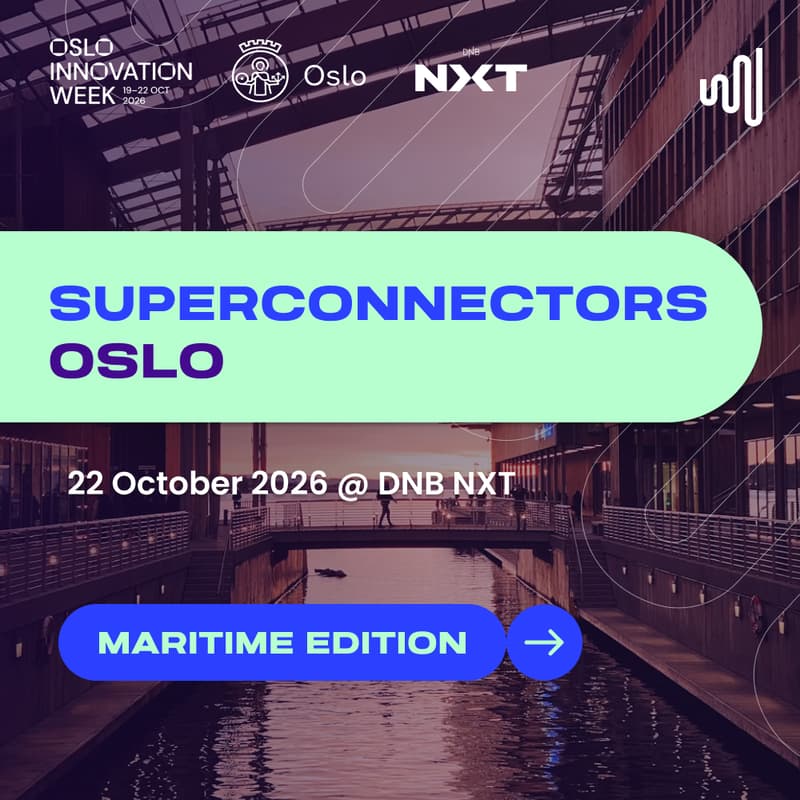 OSLO INNOVATION WEEK 19–22 OCT 2026

Oslo

DNB NXT

SUPERCONNECTORS OSLO

22 October 2026 @ DNB NXT

MARITIME EDITION